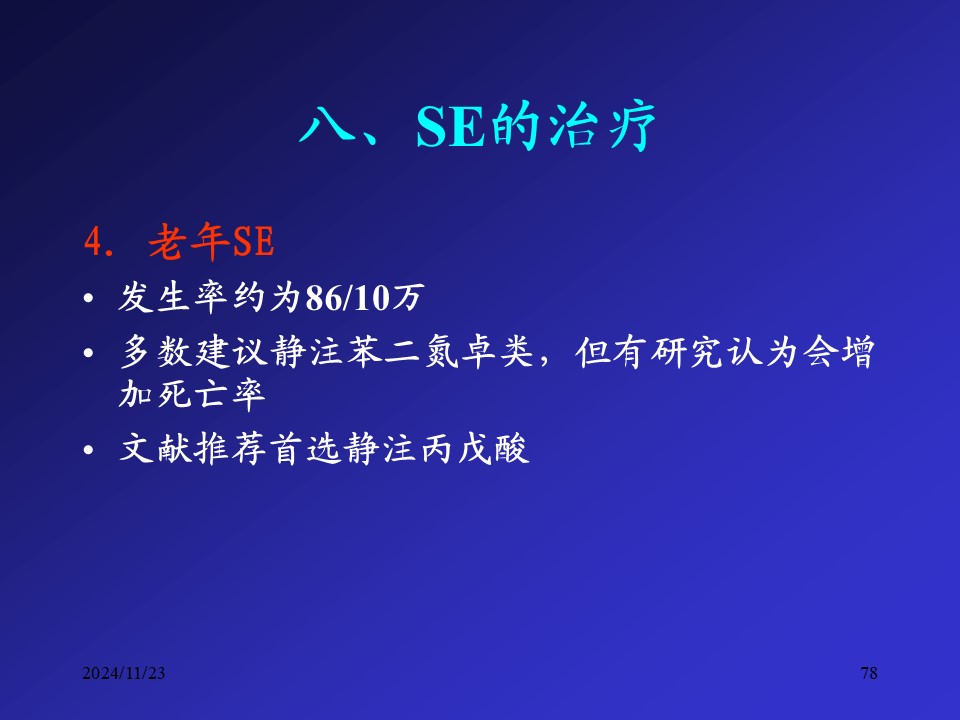 八、SE的治疗

4. 老年SE

• 发生率约为86/10万
• 多数建议静注苯二氮卓类，但有研究认为会增加死亡率
• 文献推荐首选静注丙戊酸

2024/11/23

78